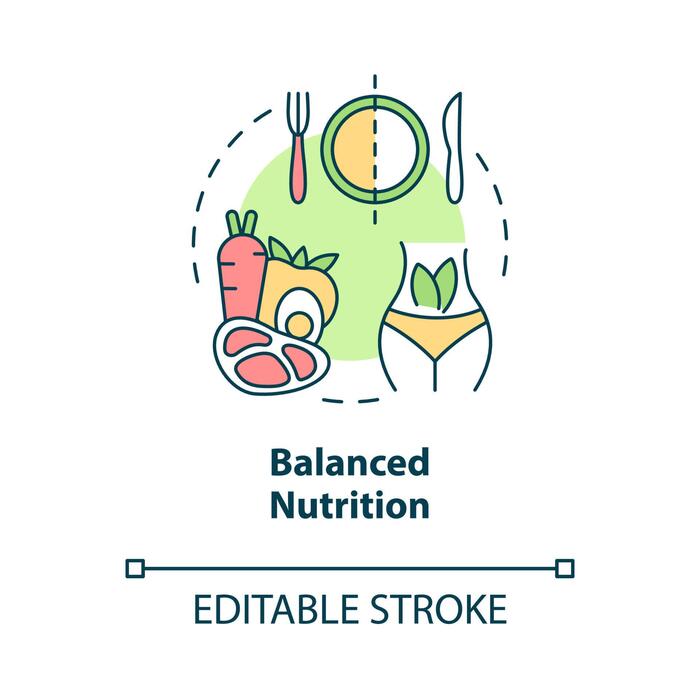 Balanced Nutrition

EDITABLE STROKE